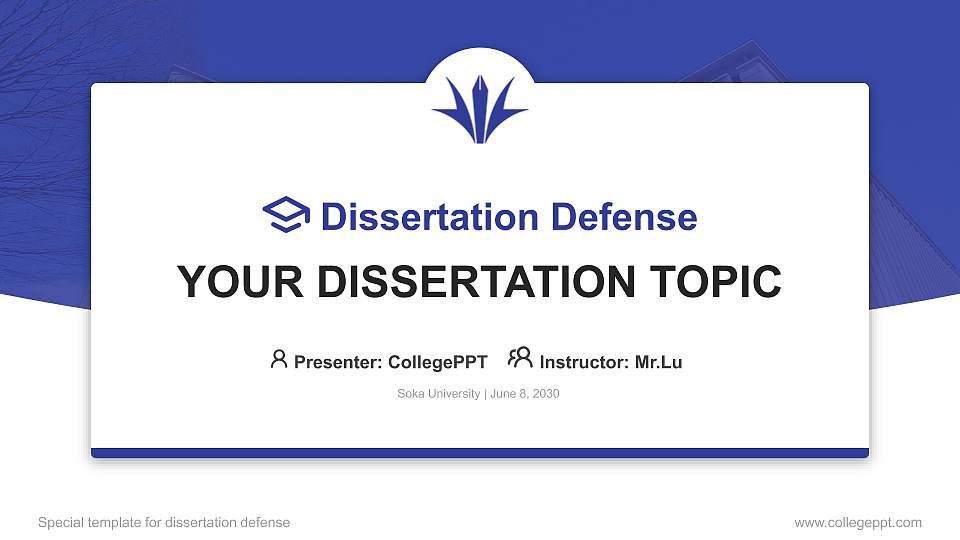 Dissertation Defense

YOUR DISSERTATION TOPIC

Presenter: CollegePPT Instructor: Mr.Lu

Soka University | June 8, 2030

Special template for dissertation defense

www.collegeppt.com